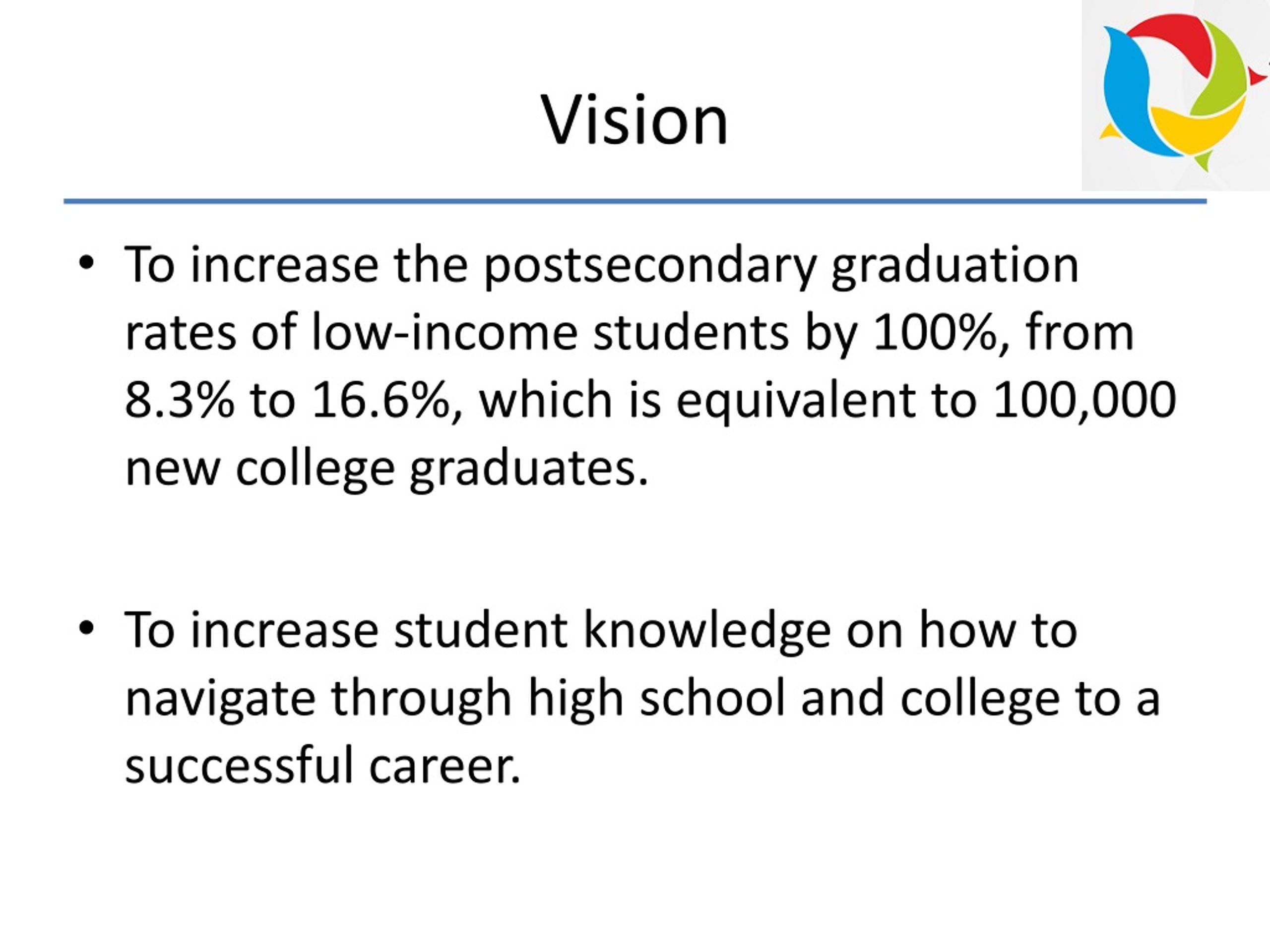 Vision

• To increase the postsecondary graduation rates of low-income students by 100%, from 8.3% to 16.6%, which is equivalent to 100,000 new college graduates.

• To increase student knowledge on how to navigate through high school and college to a successful career.